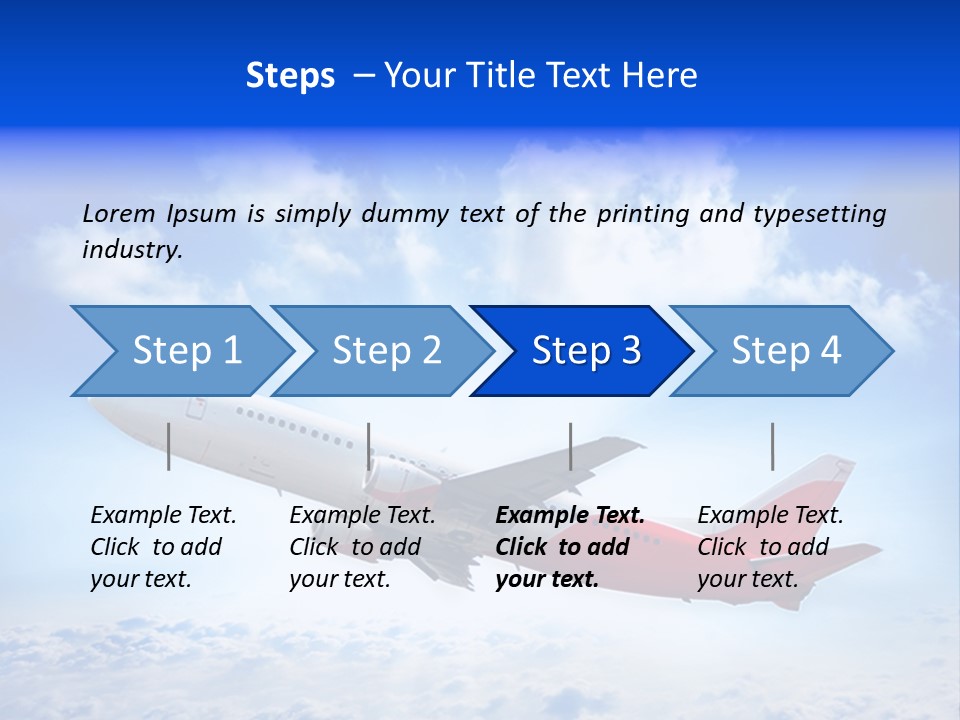 Steps – Your Title Text Here

Lorem Ipsum is simply dummy text of the printing and typesetting industry.

Step 1

Step 2

Step 3

Step 4

Example Text. Click to add your text.

Example Text. Click to add your text.

Example Text. Click to add your text.

Example Text. Click to add your text.